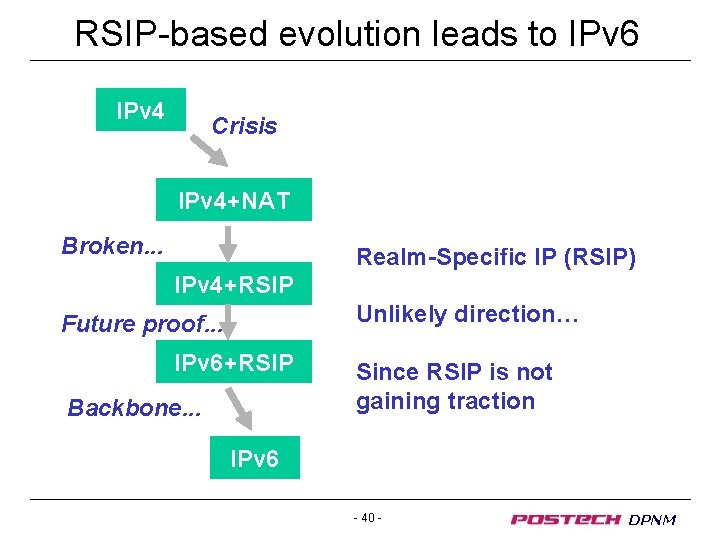 RSIP-based evolution leads to IPv6

IPv4

Crisis

IPv4+NAT

Broken...

IPv4+RSIP

Future proof...

IPv6+RSIP

Backbone...

IPv6

Realm-Specific IP (RSIP)

Unlikely direction…

Since RSIP is not gaining traction

- 40 -

POSTECH DPNM